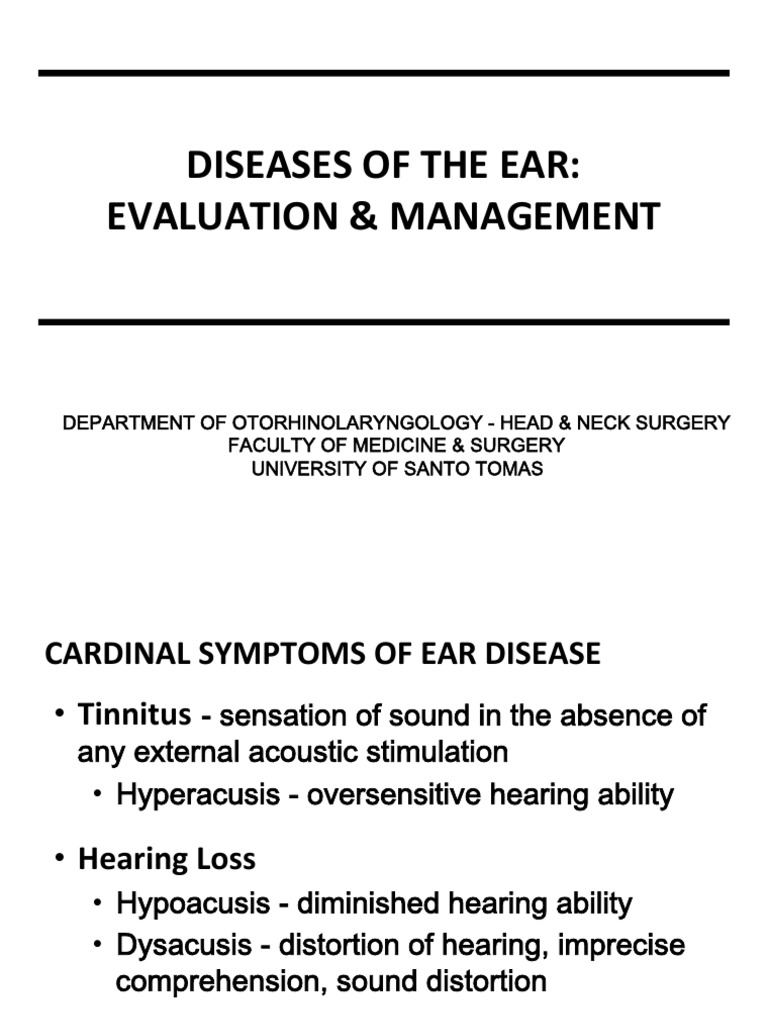 DISEASES OF THE EAR:
EVALUATION & MANAGEMENT

DEPARTMENT OF OTORHINOLARYNGOLOGY - HEAD & NECK SURGERY
FACULTY OF MEDICINE & SURGERY
UNIVERSITY OF SANTO TOMAS

CARDINAL SYMPTOMS OF EAR DISEASE

• Tinnitus - sensation of sound in the absence of any external acoustic stimulation
  • Hyperacusis - oversensitive hearing ability

• Hearing Loss
  • Hypoacusis - diminished hearing ability
  • Dysacusis - distortion of hearing, imprecise comprehension, sound distortion